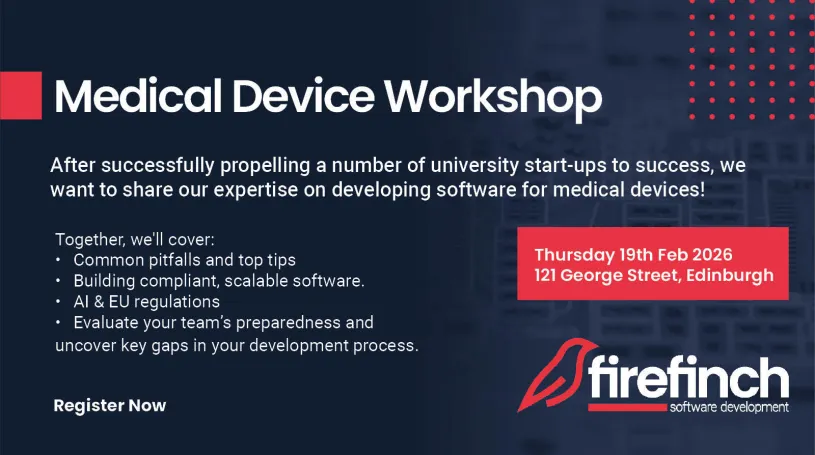 Medical Device Workshop

After successfully propelling a number of university start-ups to success, we want to share our expertise on developing software for medical devices!

Together, we'll cover:
• Common pitfalls and top tips
• Building compliant, scalable software.
• AI & EU regulations
• Evaluate your team's preparedness and uncover key gaps in your development process.

Thursday 19th Feb 2026
121 George Street, Edinburgh

Register Now

firefinch
software development